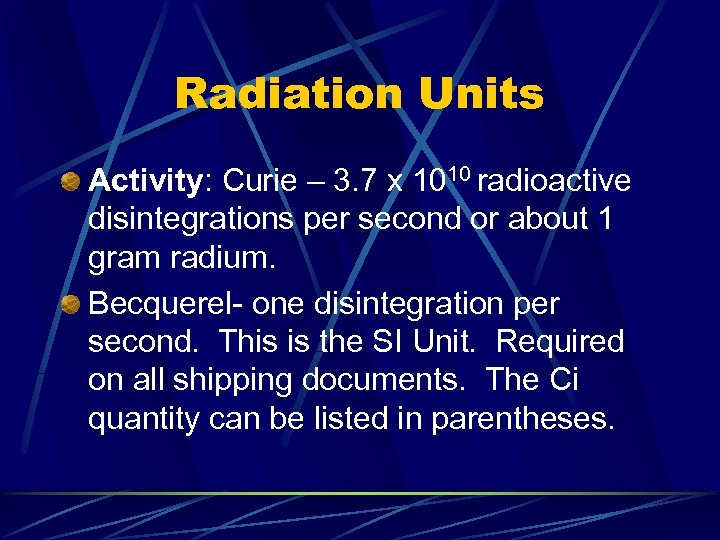 Radiation Units

Activity: Curie – 3.7 x $10^{10}$ radioactive disintegrations per second or about 1 gram radium.

Becquerel- one disintegration per second. This is the SI Unit. Required on all shipping documents. The Ci quantity can be listed in parentheses.